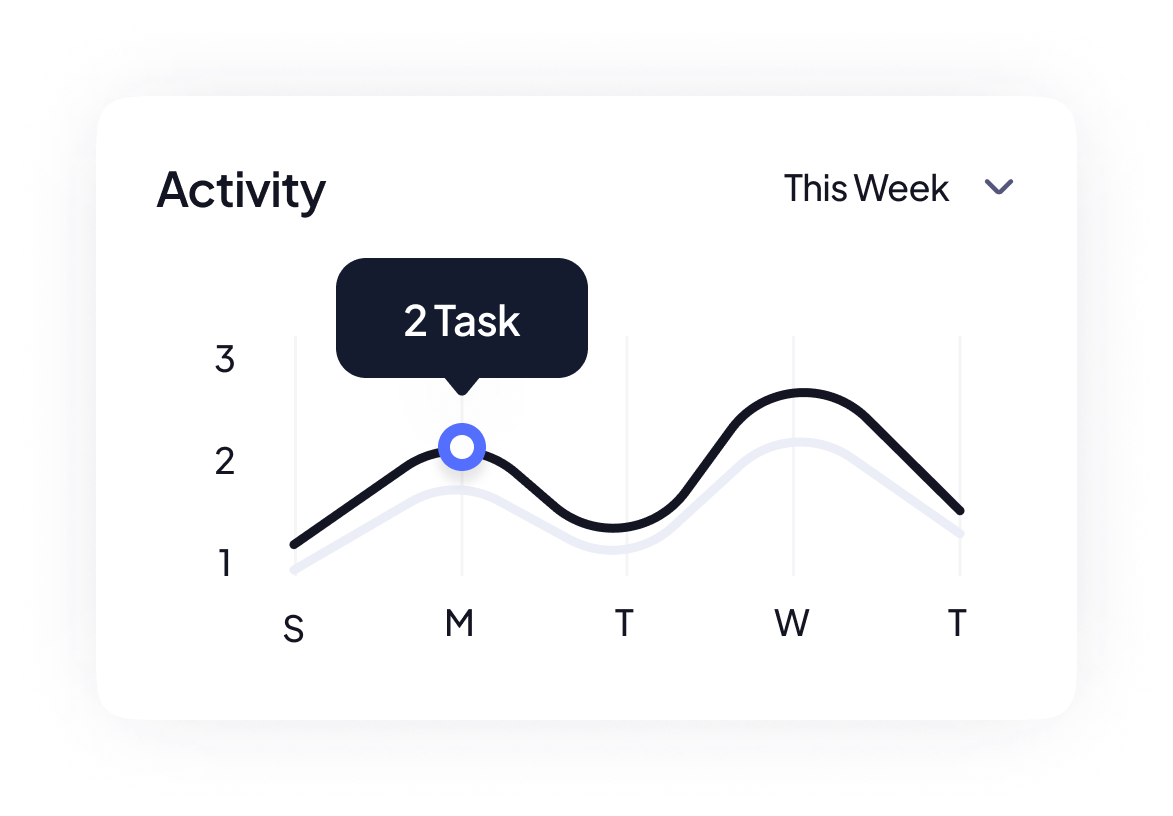 Activity

This Week

2 Task

3
2
1

S M T W T